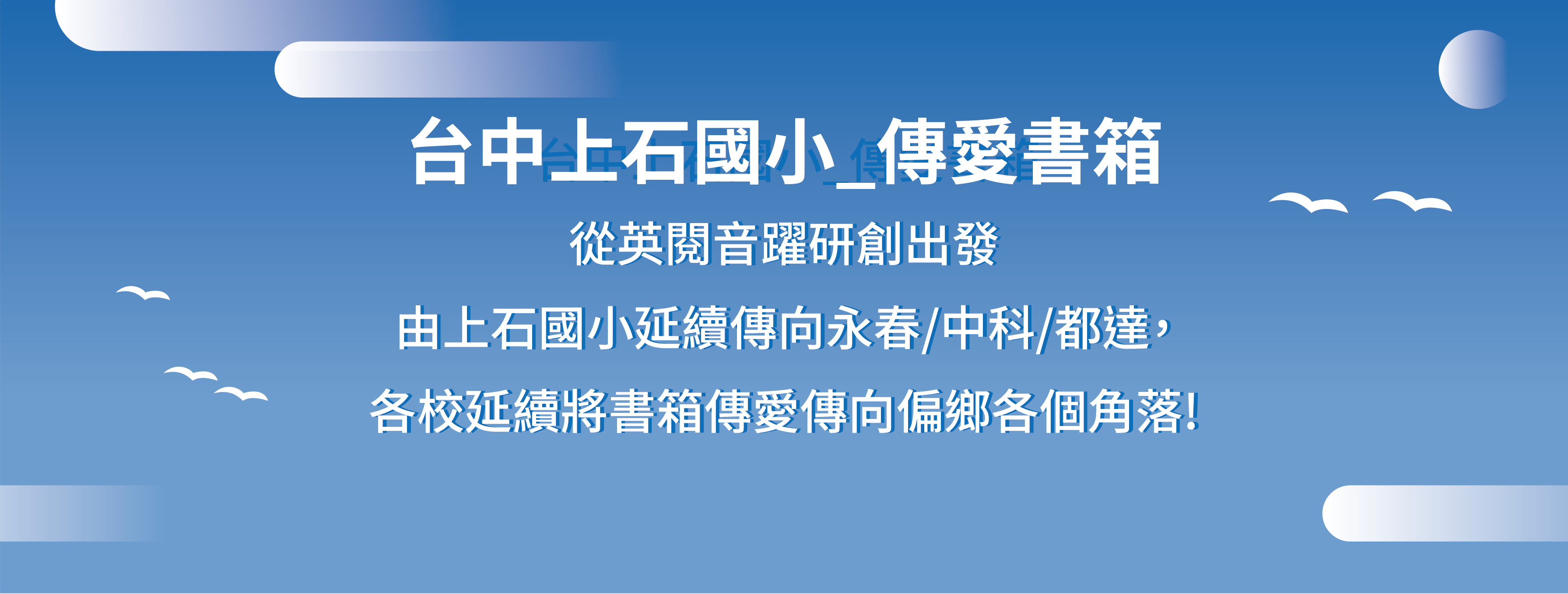 台中上石國小_傳愛書箱

從英閱音躍研創出發

由上石國小延續傳向永春/中科/都達，

各校延續將書箱傳愛傳向偏鄉各個角落!